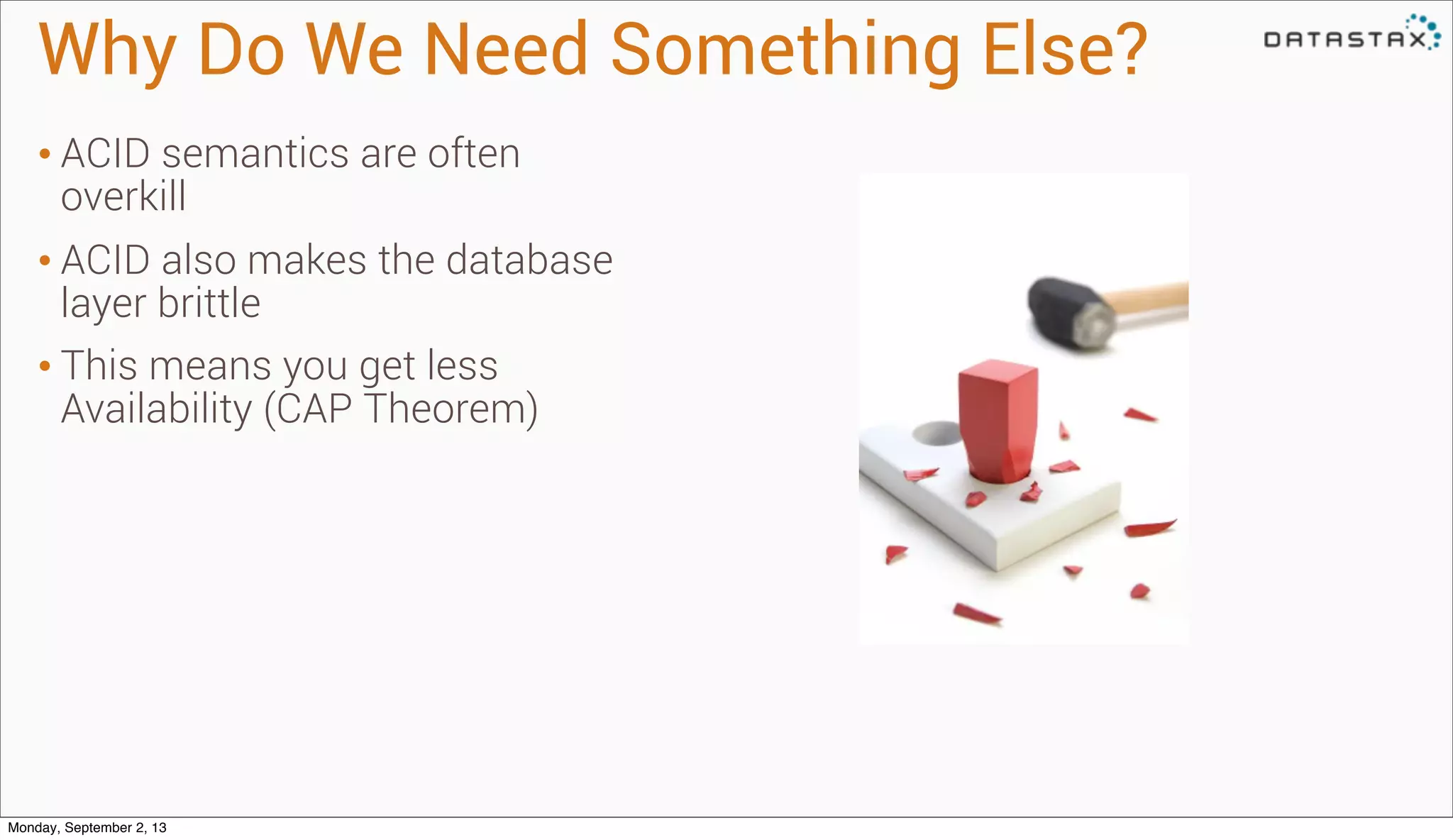 Why Do We Need Something Else?

DATASTAX

• ACID semantics are often overkill

• ACID also makes the database layer brittle

• This means you get less Availability (CAP Theorem)

Monday, September 2, 13